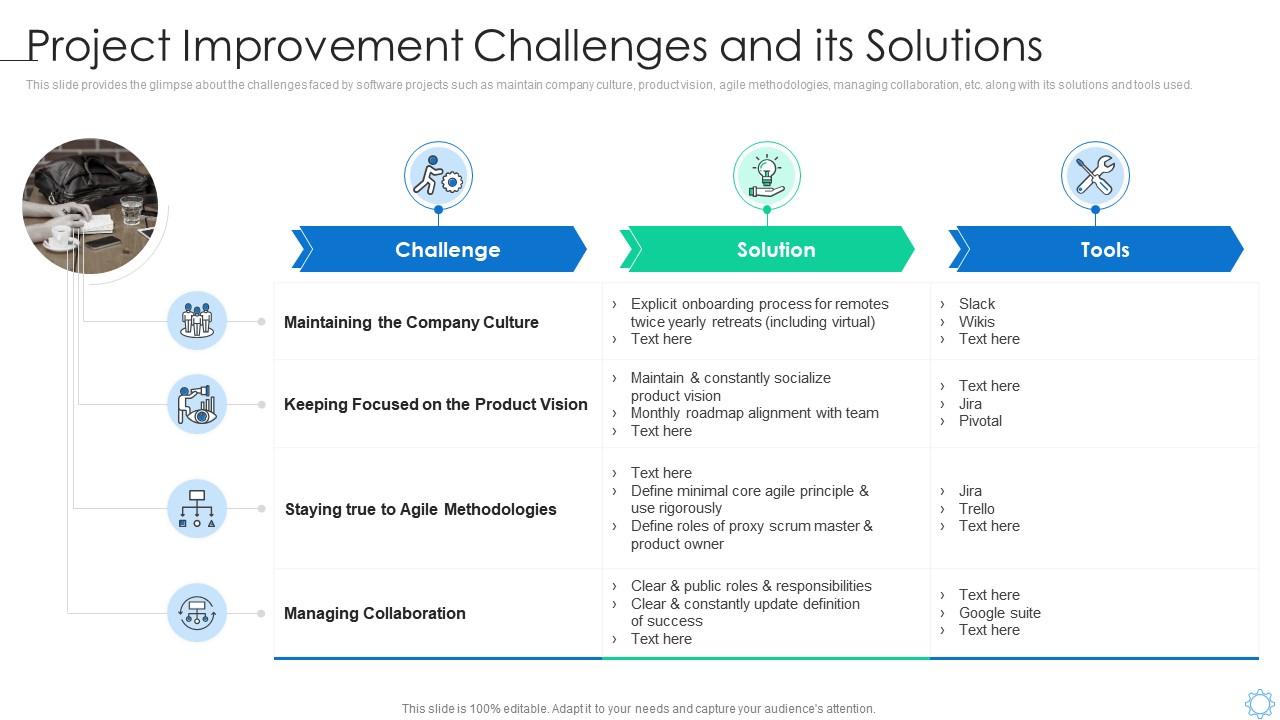 Project Improvement Challenges and its Solutions

This slide provides the glimpse about the challenges faced by software projects such as maintain company culture, product vision, agile methodologies, managing collaboration, etc. along with its solutions and tools used.

| Challenge | Solution | Tools |
|---|---|---|
| Maintaining the Company Culture | › Explicit onboarding process for remotes twice yearly retreats (including virtual) › Text here | › Slack › Wikis › Text here |
| Keeping Focused on the Product Vision | › Maintain & constantly socialize product vision › Monthly roadmap alignment with team › Text here | › Text here › Jira › Pivotal |
| Staying true to Agile Methodologies | › Text here › Define minimal core agile principle & use rigorously › Define roles of proxy scrum master & product owner | › Jira › Trello › Text here |
| Managing Collaboration | › Clear & public roles & responsibilities › Clear & constantly update definition of success › Text here | › Text here › Google suite › Text here |

This slide is 100% editable. Adapt it to your needs and capture your audience's attention.